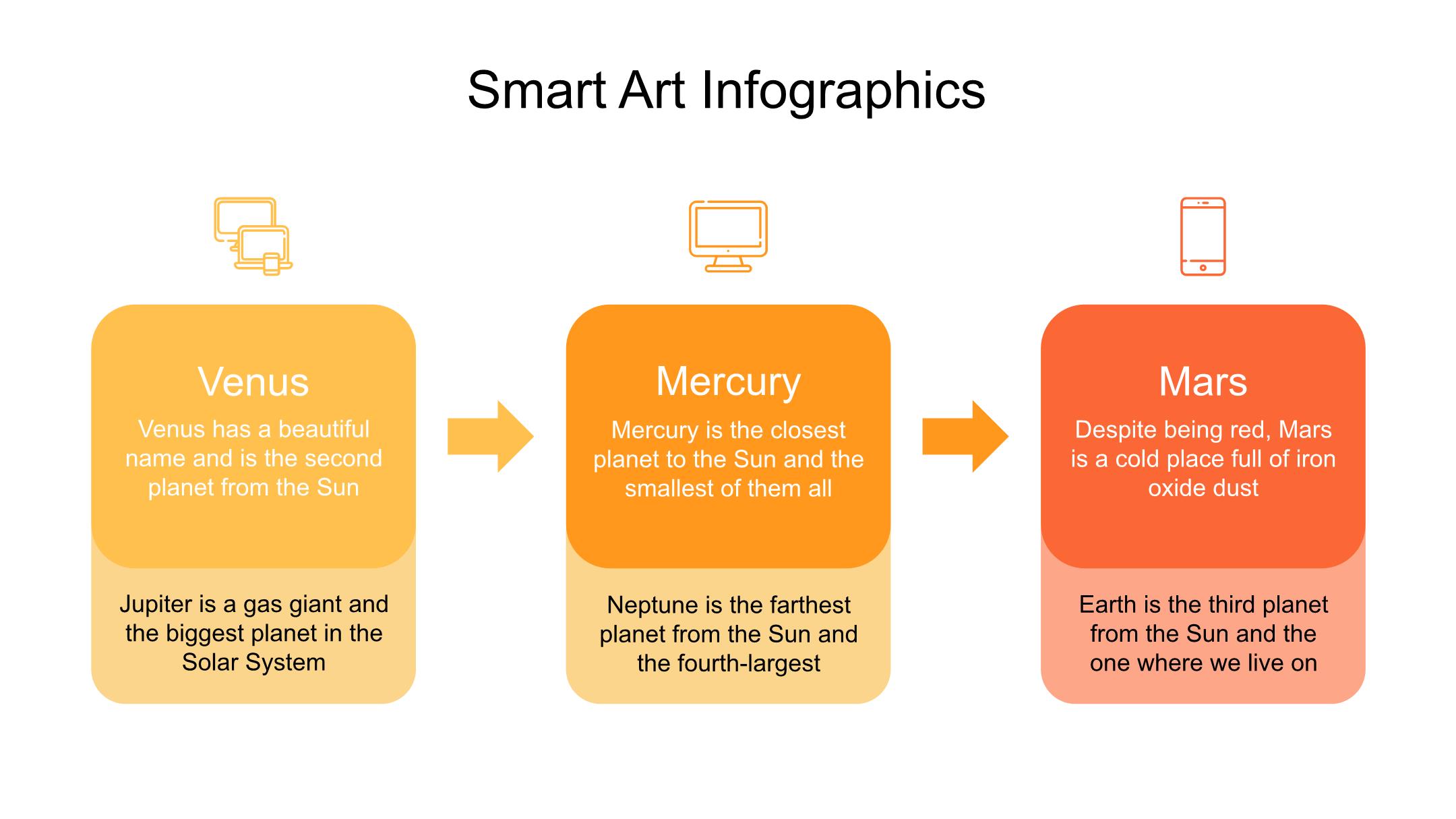 Smart Art Infographics

Venus

Venus has a beautiful name and is the second planet from the Sun

Jupiter is a gas giant and the biggest planet in the Solar System

Mercury

Mercury is the closest planet to the Sun and the smallest of them all

Neptune is the farthest planet from the Sun and the fourth-largest

Mars

Despite being red, Mars is a cold place full of iron oxide dust

Earth is the third planet from the Sun and the one where we live on